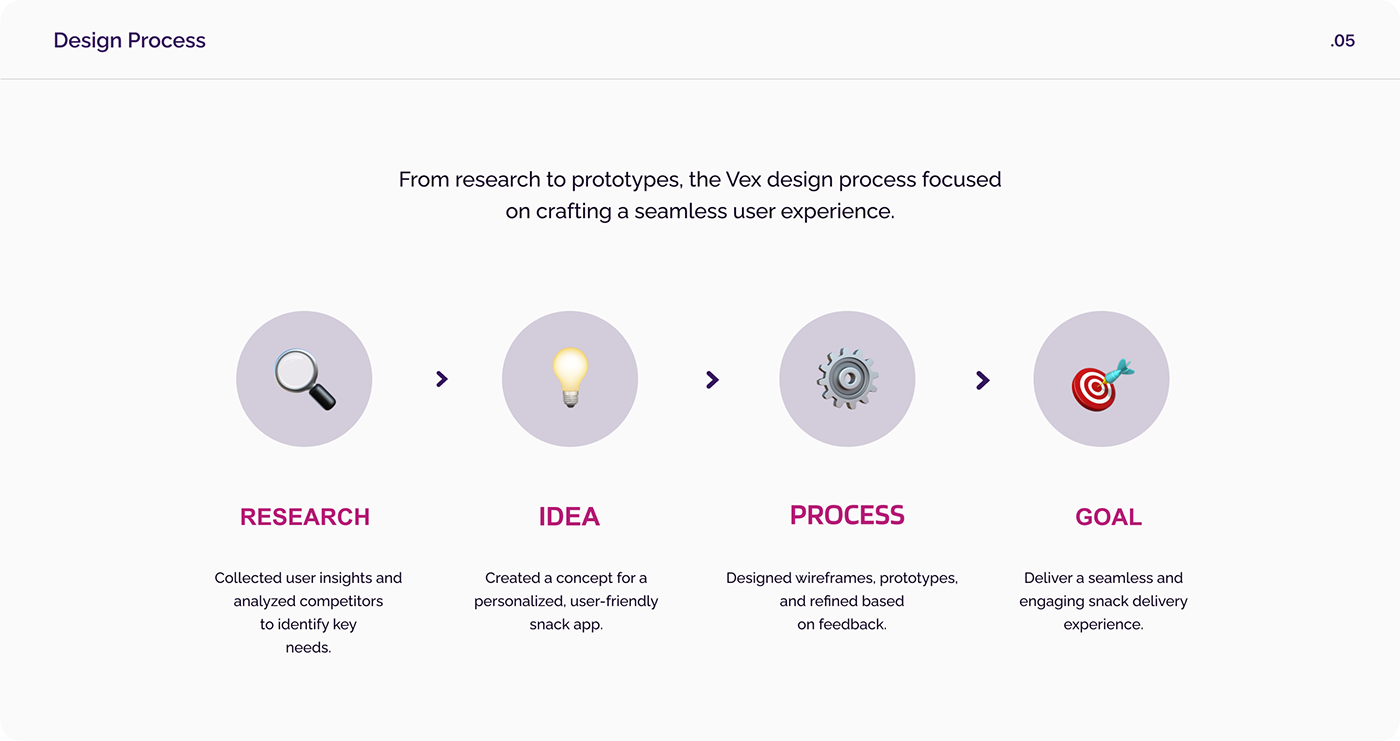 Design Process

.05

From research to prototypes, the Vex design process focused on crafting a seamless user experience.

RESEARCH

Collected user insights and analyzed competitors to identify key needs.

IDEA

Created a concept for a personalized, user-friendly snack app.

PROCESS

Designed wireframes, prototypes, and refined based on feedback.

GOAL

Deliver a seamless and engaging snack delivery experience.